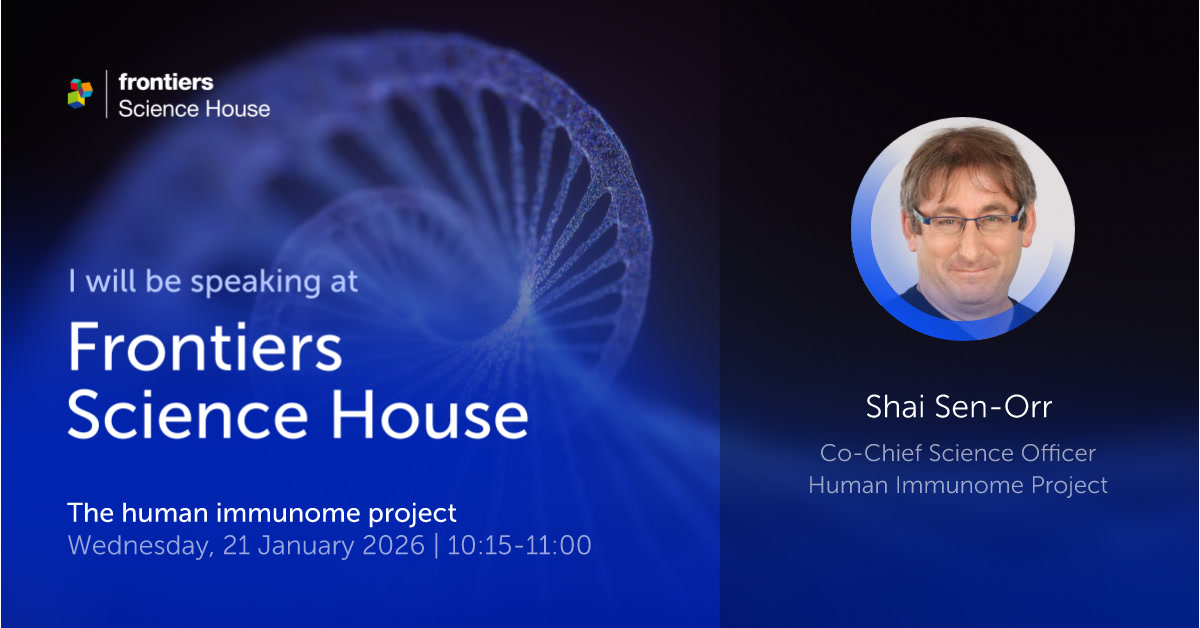 frontiers
Science House

I will be speaking at

Frontiers Science House

The human immunome project
Wednesday, 21 January 2026 | 10:15-11:00

Shai Sen-Orr

Co-Chief Science Officer
Human Immunome Project